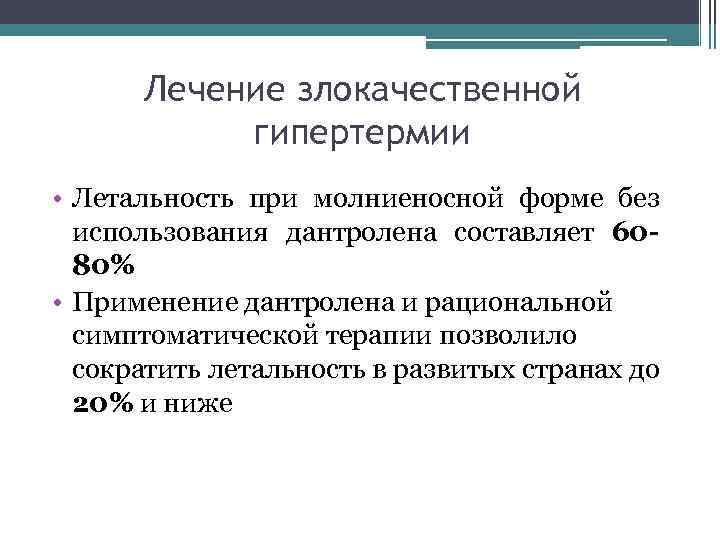 Лечение злокачественной гипертермии

• Летальность при молниеносной форме без использования дантролена составляет 60-80%
• Применение дантролена и рациональной симптоматической терапии позволило сократить летальность в развитых странах до 20% и ниже